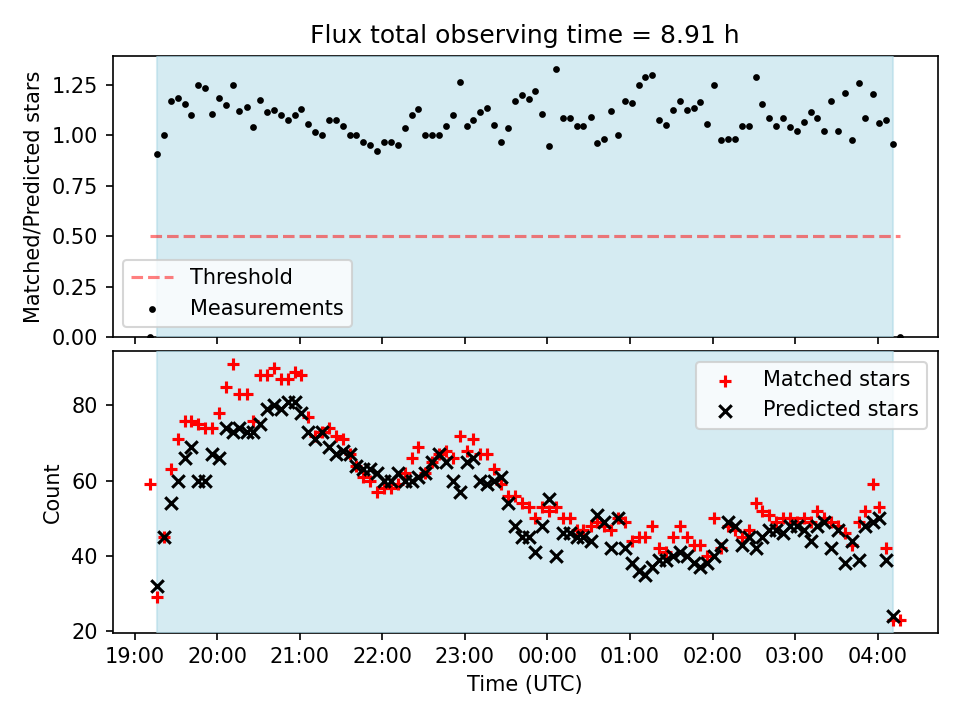 Flux total observing time = 8.91 h

Matched/Predicted stars

1.25
1.00
0.75
0.50
0.25
0.00

Threshold
Measurements

Count

80
60
40
20

Matched stars
Predicted stars

19:00 20:00 21:00 22:00 23:00 00:00 01:00 02:00 03:00 04:00

Time (UTC)